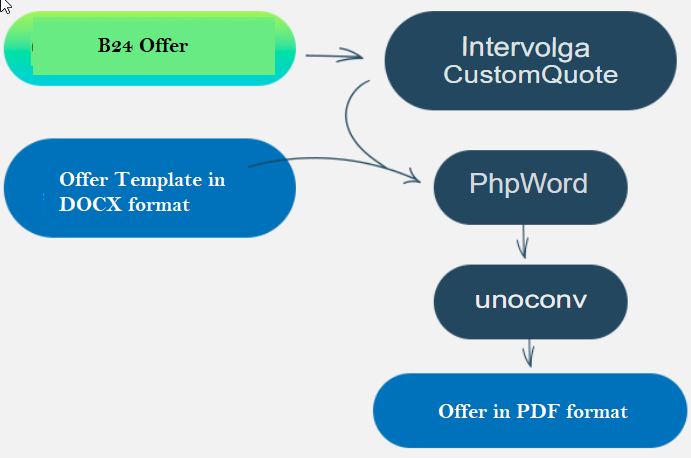 B24 Offer

Intervolga CustomQuote

Offer Template in DOCX format

PhpWord

unoconv

Offer in PDF format